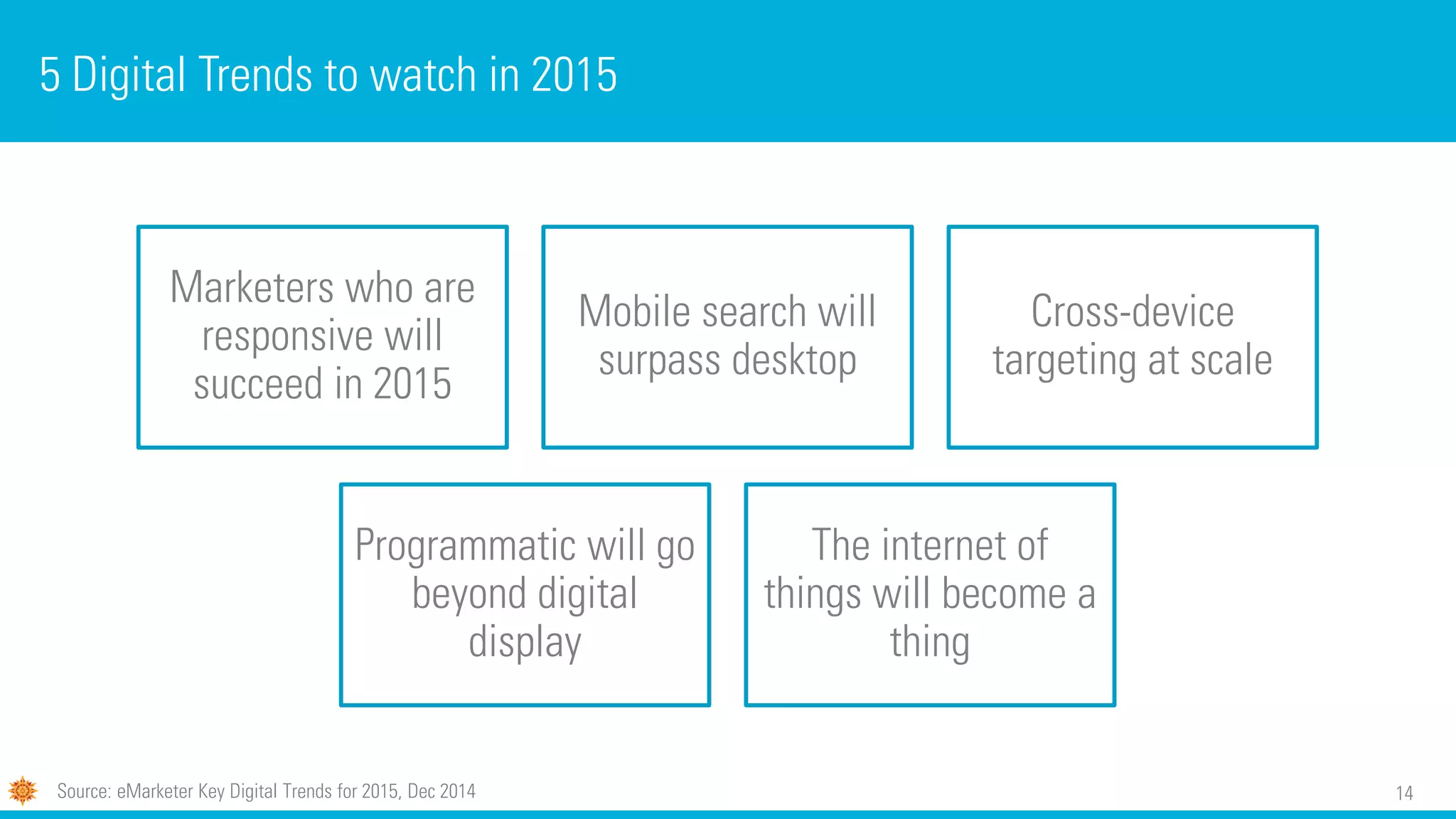 5 Digital Trends to watch in 2015

Marketers who are responsive will succeed in 2015

Mobile search will surpass desktop

Cross-device targeting at scale

Programmatic will go beyond digital display

The internet of things will become a thing

Source: eMarketer Key Digital Trends for 2015, Dec 2014

14